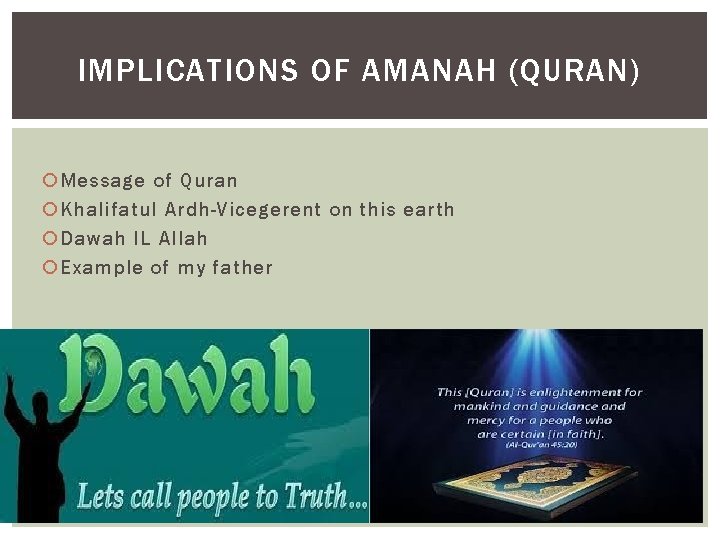 IMPLICATIONS OF AMANAH (QURAN)

Message of Quran
Khalifatul Ardh-Vicegerent on this earth
Dawah IL Allah
Example of my father

Dawah

Lets call people to Truth...

This [Quran] is enlightenment for mankind and guidance and mercy for a people who are certain [in faith].
(Al-Qur'an 45:20)